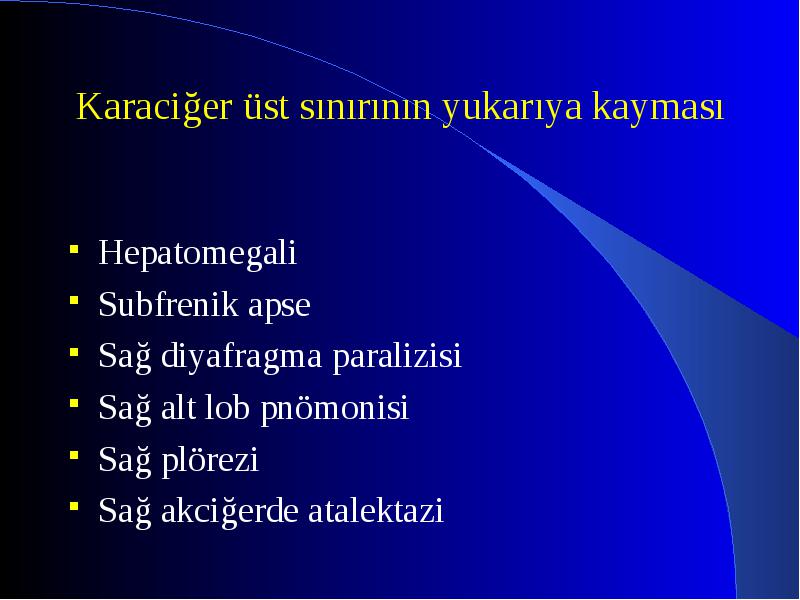 Karaciğer üst sınırının yukarıya kayması

- Hepatomegali
- Subfrenik apse
- Sağ diyafragma paralizisi
- Sağ alt lob pnömonisi
- Sağ plörezi
- Sağ akciğerde atalektazi